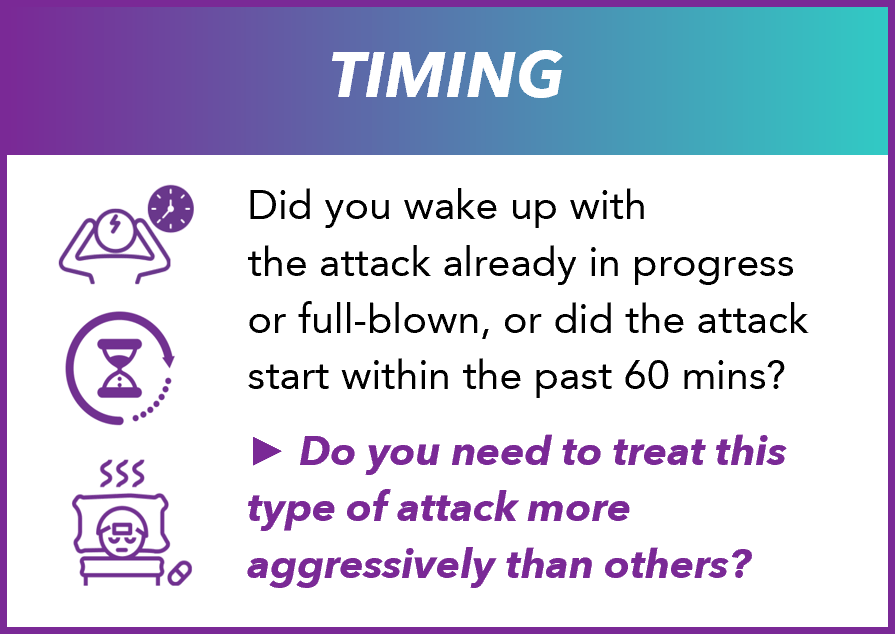 TIMING

Did you wake up with the attack already in progress or full-blown, or did the attack start within the past 60 mins?

► Do you need to treat this type of attack more aggressively than others?